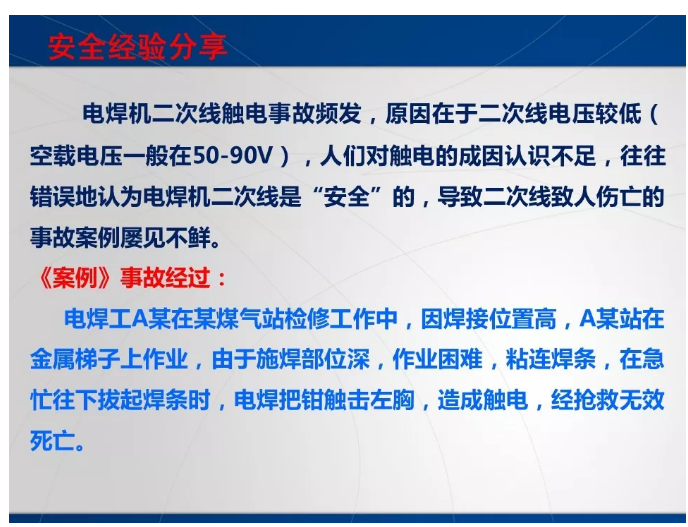 安全经验分享

电焊机二次线触电事故频发，原因在于二次线电压较低（空载电压一般在50-90V），人们对触电的成因认识不足，往往错误地认为电焊机二次线是“安全”的，导致二次线致人伤亡的事故案例屡见不鲜。

《案例》事故经过：

电焊工A某在某煤气站检修工作中，因焊接位置高，A某站在金属梯子上作业，由于施焊部位深，作业困难，粘连焊条，在急忙往下拔起焊条时，电焊把钳触击左胸，造成触电，经抢救无效死亡。